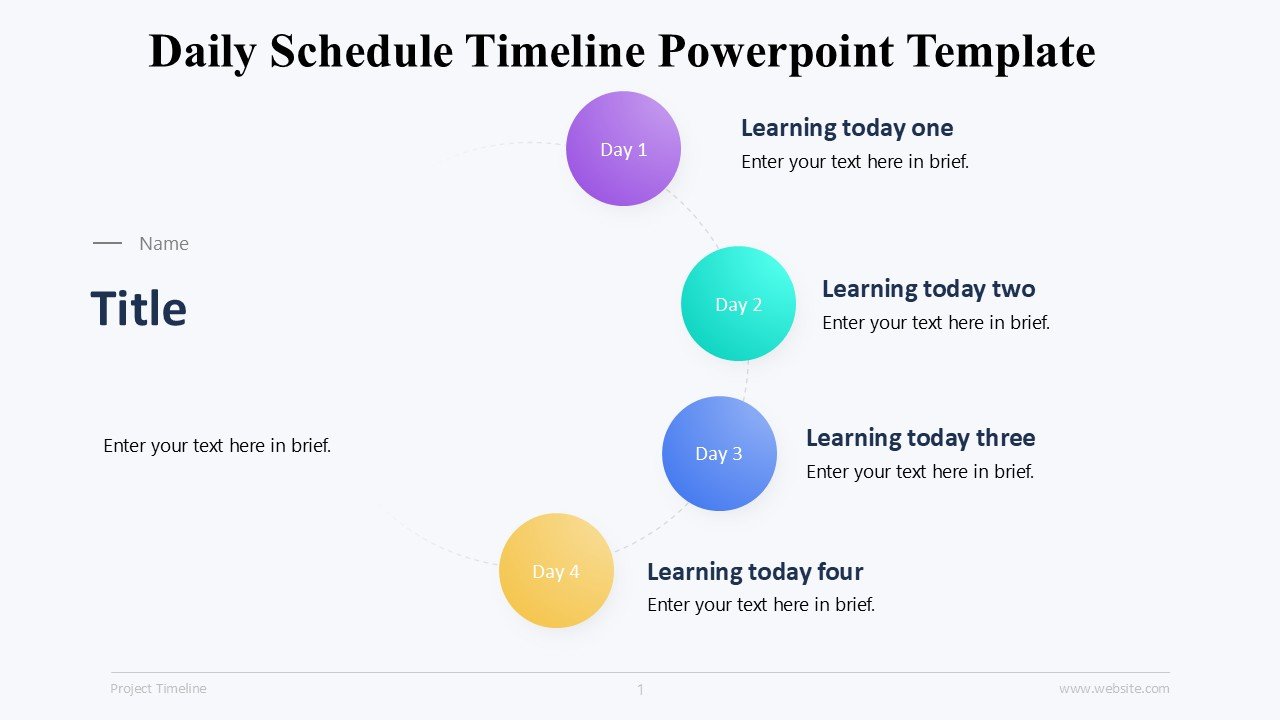 Daily Schedule Timeline Powerpoint Template

Name

Title

Enter your text here in brief.

Day 1

Learning today one
Enter your text here in brief.

Day 2

Learning today two
Enter your text here in brief.

Day 3

Learning today three
Enter your text here in brief.

Day 4

Learning today four
Enter your text here in brief.

Project Timeline 1 www.website.com